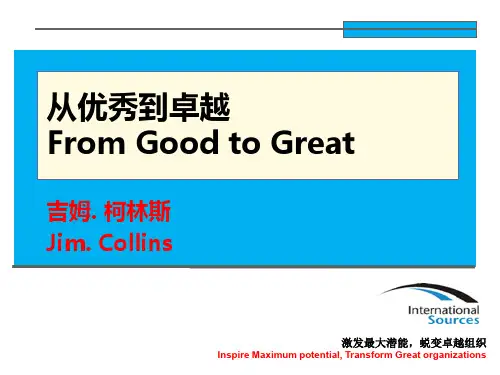 从优秀到卓越
From Good to Great

吉姆. 柯林斯
Jim. Collins

International Sources

激发最大潜能，蜕变卓越组织
Inspire Maximum potential, Transform Great organizations